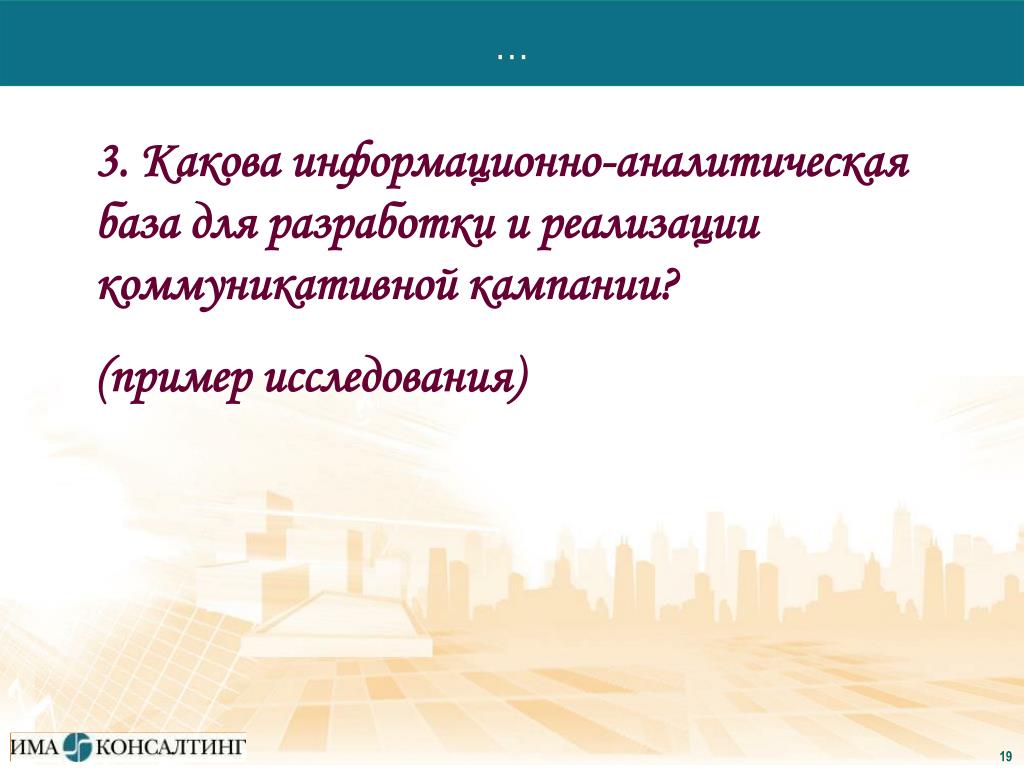 …

3. Какова информационно-аналитическая база для разработки и реализации коммуникативной кампании?

(пример исследования)

ИМА КОНСАЛТИНГ

19